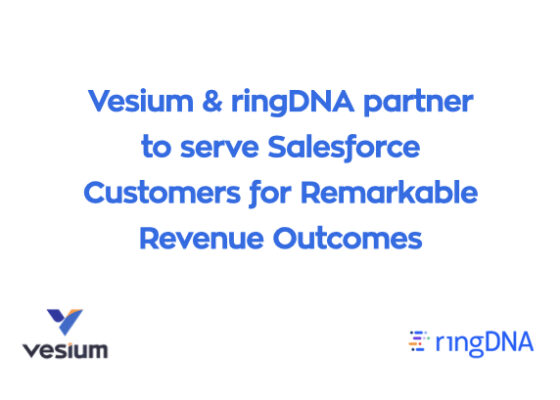 Vesium & ringDNA partner to serve Salesforce Customers for Remarkable Revenue Outcomes

vesium

ringDNA